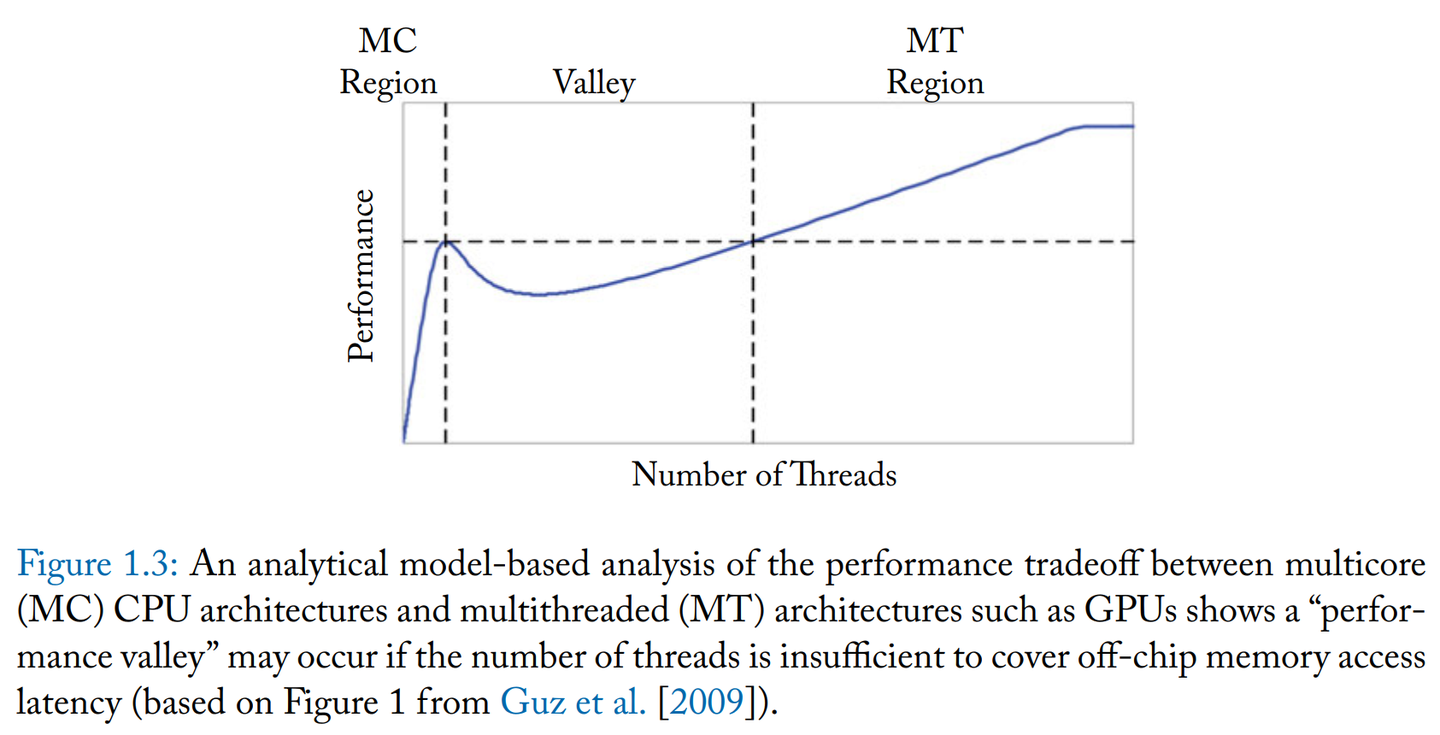 MC
Region

Valley

MT
Region

Performance

Number of Threads

Figure 1.3: An analytical model-based analysis of the performance tradeoff between multicore (MC) CPU architectures and multithreaded (MT) architectures such as GPUs shows a “performance valley” may occur if the number of threads is insufficient to cover off-chip memory access latency (based on Figure 1 from Guz et al. [2009]).